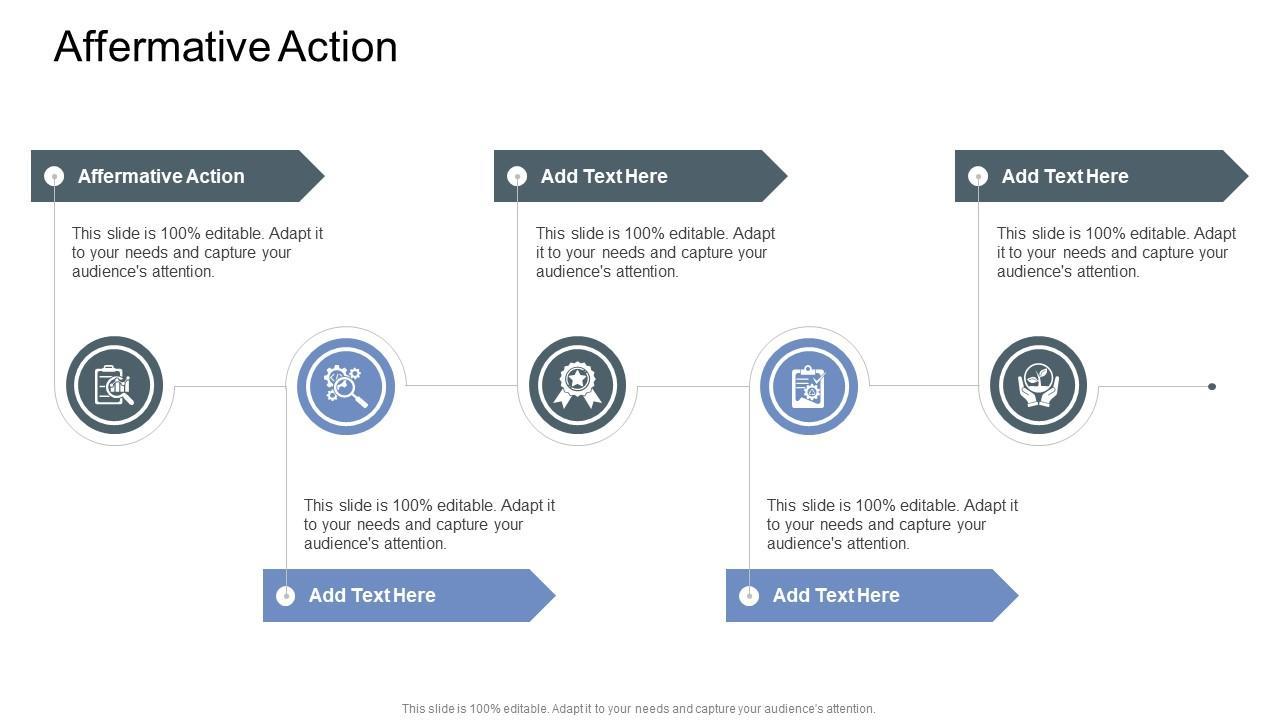 Affermative Action

Affermative Action

This slide is 100% editable. Adapt it to your needs and capture your audience's attention.

Add Text Here

This slide is 100% editable. Adapt it to your needs and capture your audience's attention.

Add Text Here

This slide is 100% editable. Adapt it to your needs and capture your audience's attention.

This slide is 100% editable. Adapt it to your needs and capture your audience's attention.

Add Text Here

This slide is 100% editable. Adapt it to your needs and capture your audience's attention.

Add Text Here

This slide is 100% editable. Adapt it to your needs and capture your audience's attention.